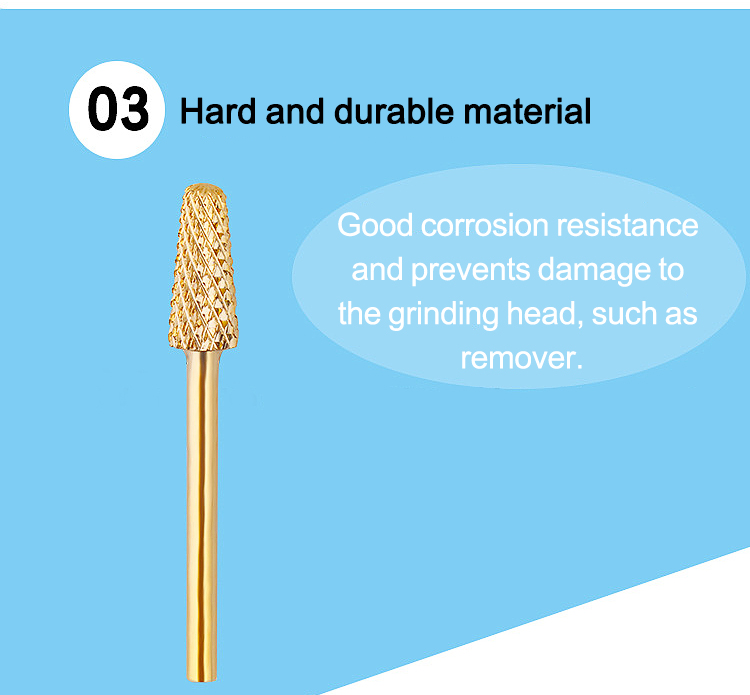 03 Hard and durable material

Good corrosion resistance and prevents damage to the grinding head, such as remover.